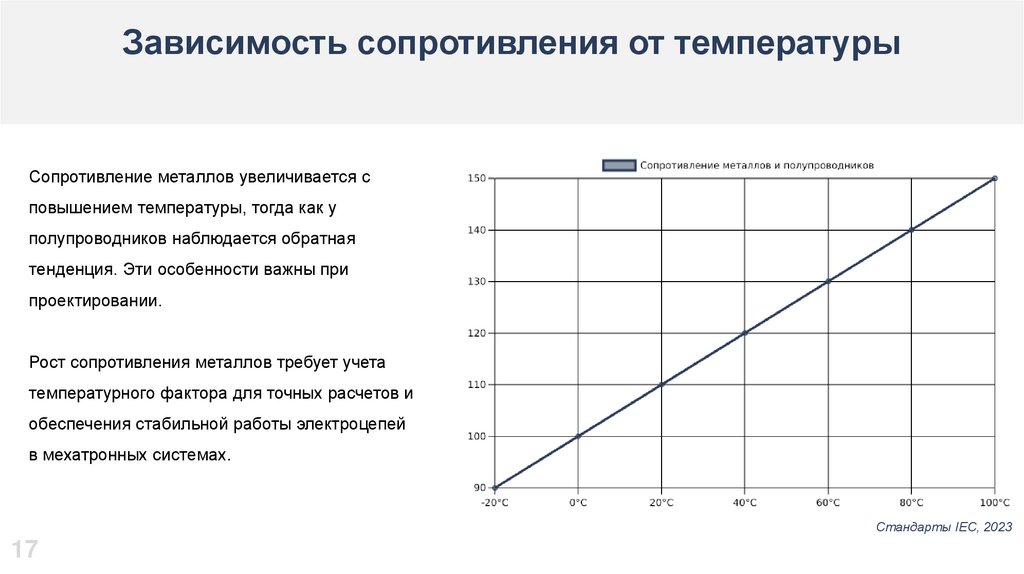 Зависимость сопротивления от температуры

Сопротивление металлов увеличивается с повышением температуры, тогда как у полупроводников наблюдается обратная тенденция. Эти особенности важны при проектировании.

Рост сопротивления металлов требует учета температурного фактора для точных расчетов и обеспечения стабильной работы электроцепей в мехатронных системах.

Сопротивление металлов и полупроводников

150
140
130
120
110
100
90

-20°C 0°C 20°C 40°C 60°C 80°C 100°C

Стандарты IEC, 2023

17